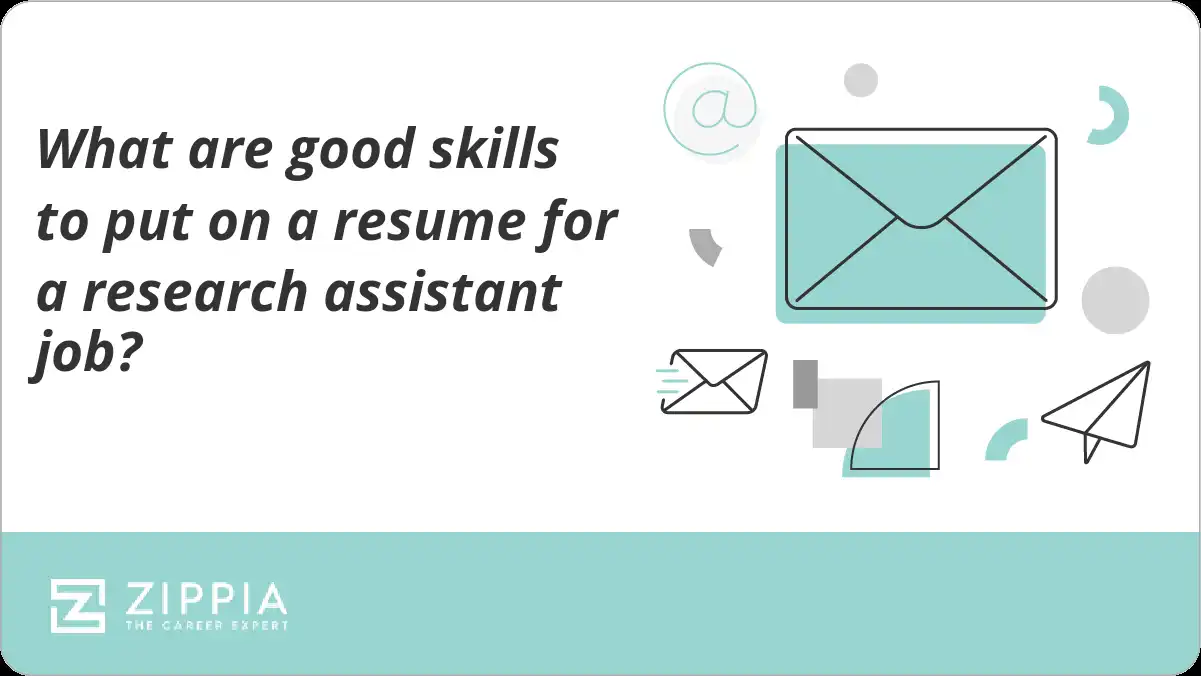 What are good skills to put on a resume for a research assistant job?

@

ZIPPIA
THE CAREER EXPERT